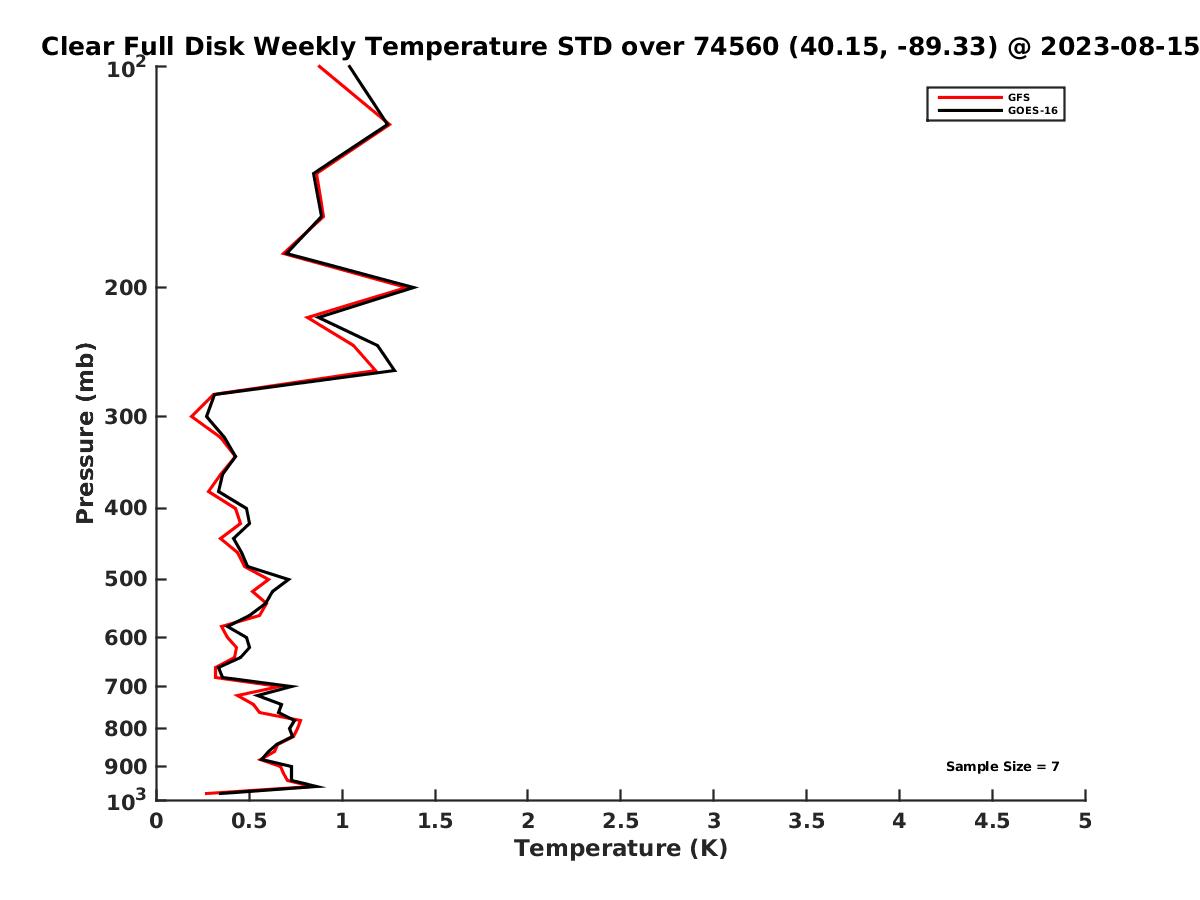 Clear Full Disk Weekly Temperature STD over 74560 (40.15, -89.33) @ 2023-08-15

GFS
GOES-16

Pressure (mb)

$10^2$
200
300
400
500
600
700
800
900
$10^3$

Sample Size = 7

0 0.5 1 1.5 2 2.5 3 3.5 4 4.5 5

Temperature (K)